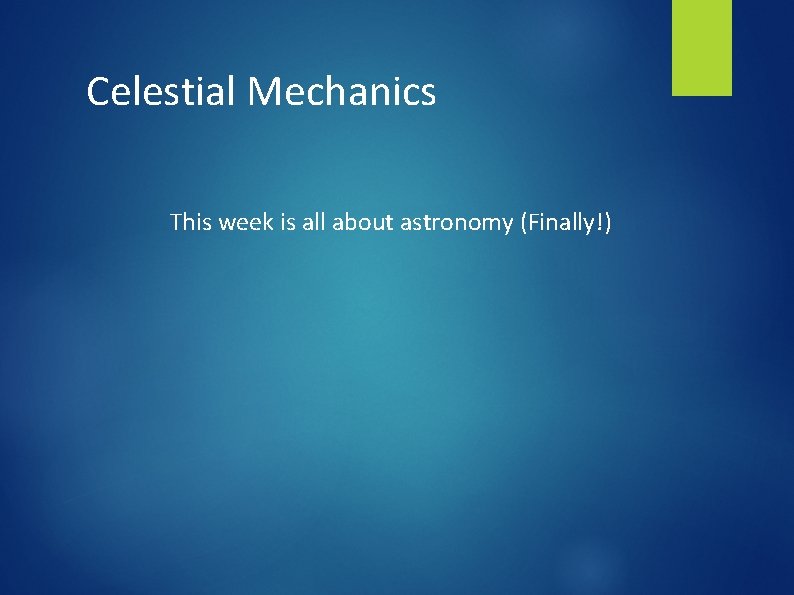 Celestial Mechanics

This week is all about astronomy (Finally!)